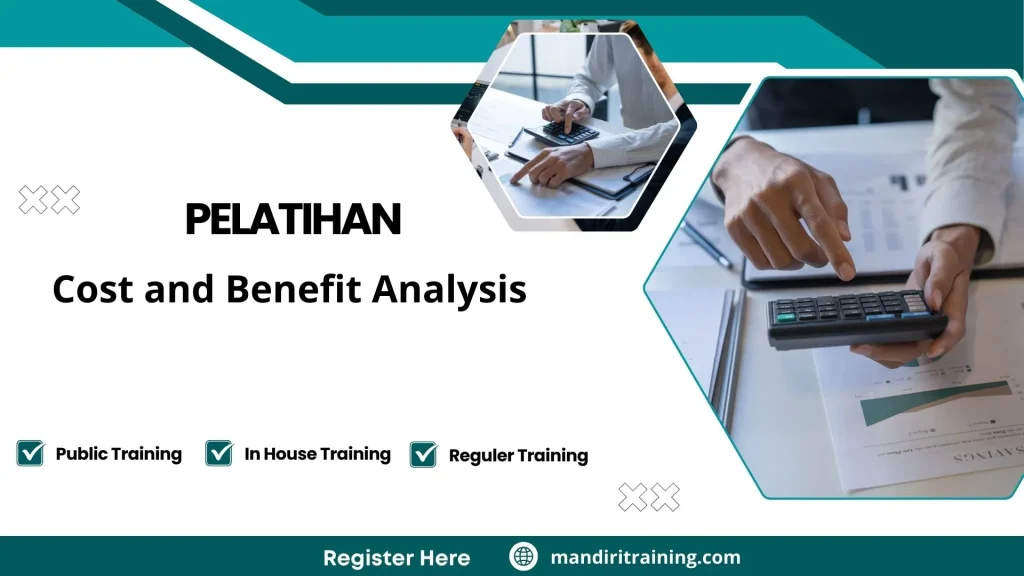 PELATIHAN

Cost and Benefit Analysis

Public Training In House Training Reguler Training

SAVINGS

Register Here mandiritraining.com